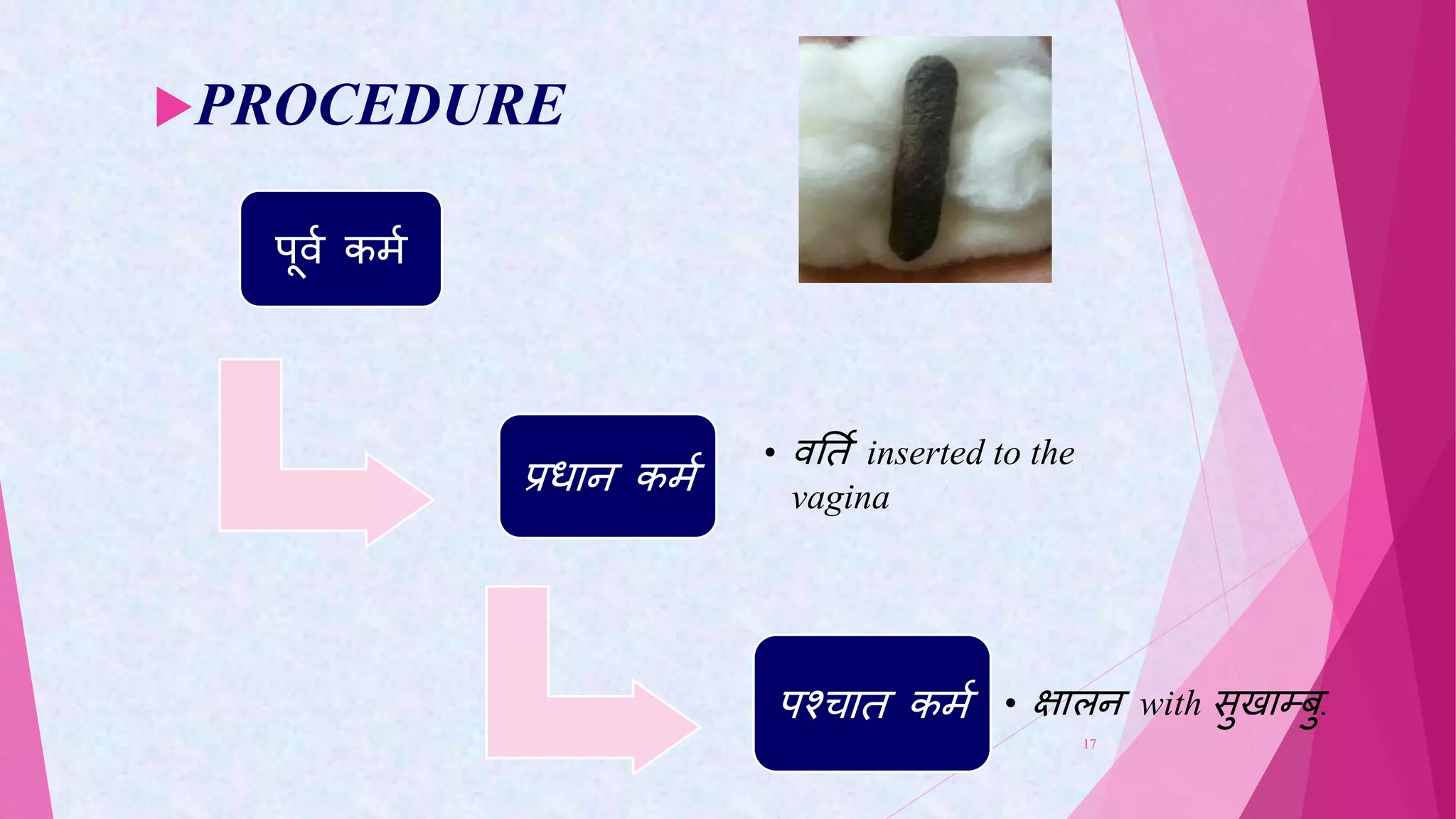 PROCEDURE

पूर्व कर्म

प्रधान कर्म

• वर्ति inserted to the vagina

पश्चात कर्म

• क्षालन with सुखाम्बु.

17